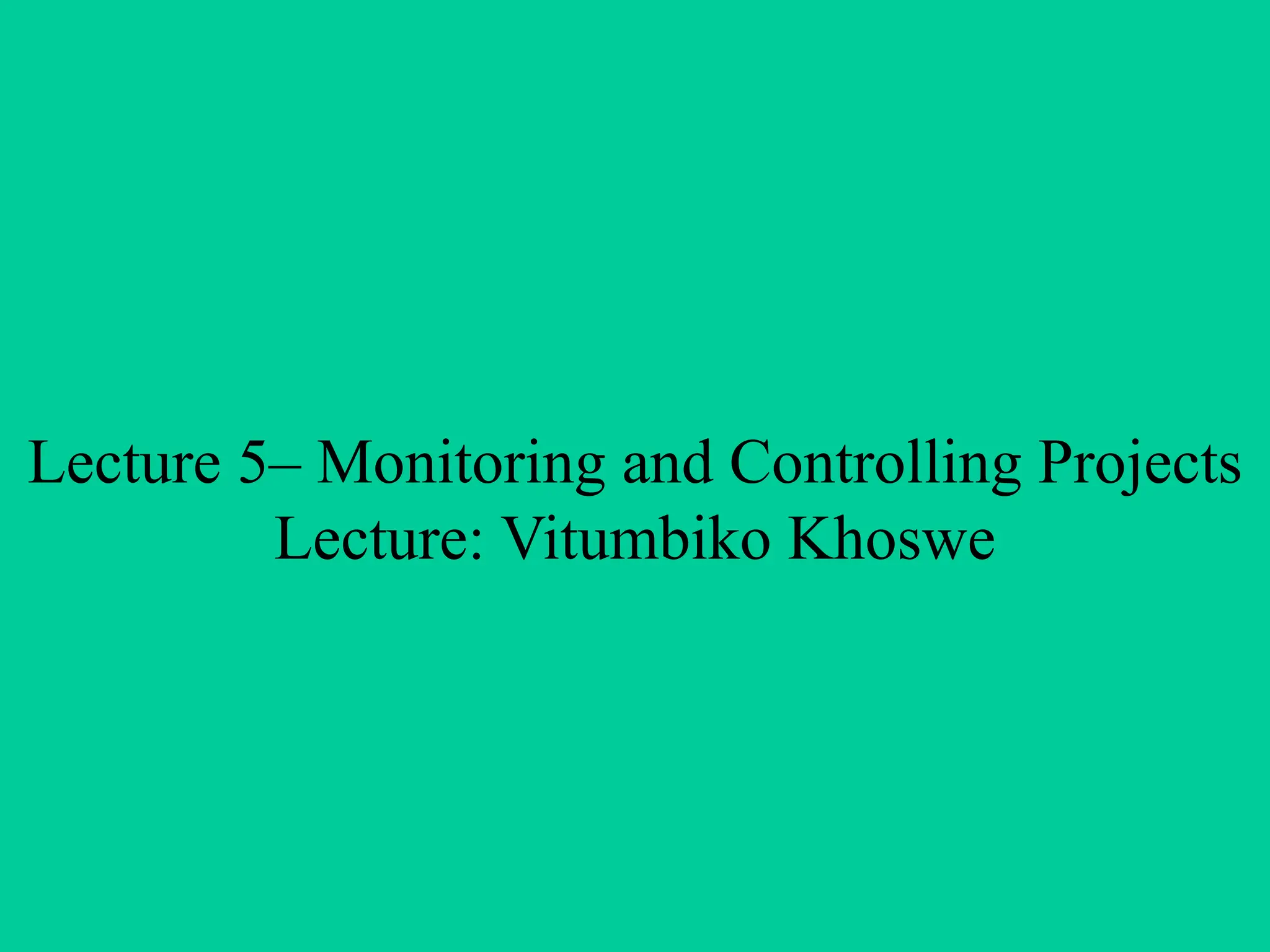 Lecture 5– Monitoring and Controlling Projects
Lecture: Vitumbiko Khoswe